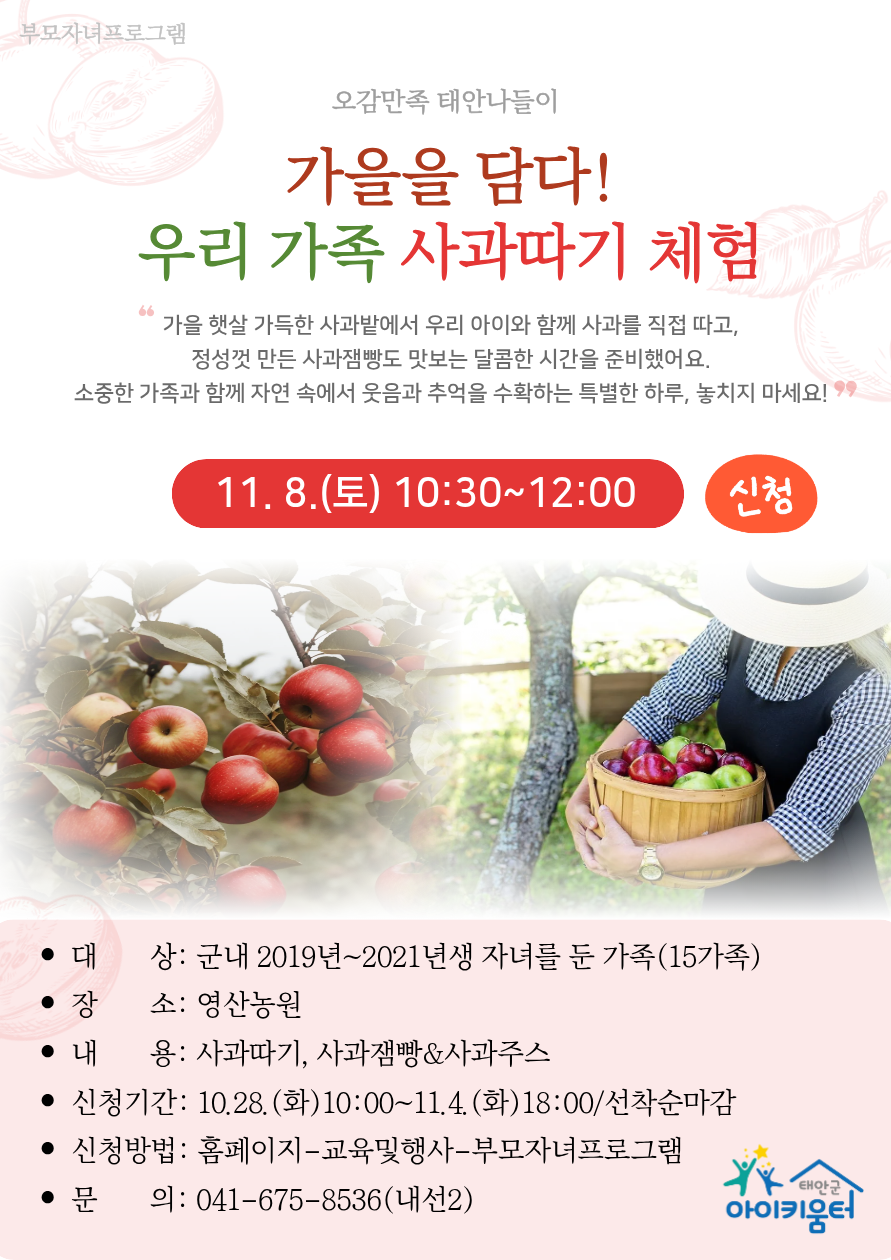 부모자녀프로그램

오감만족 태안나들이

가을을 담다!
우리 가족 사과따기 체험

" 가을 햇살 가득한 사과밭에서 우리 아이와 함께 사과를 직접 따고, 정성껏 만든 사과잼빵도 맛보는 달콤한 시간을 준비했어요. 소중한 가족과 함께 자연 속에서 웃음과 추억을 수확하는 특별한 하루, 놓치지 마세요! "

11. 8.(토) 10:30~12:00

신청

• 대 상: 군내 2019년~2021년생 자녀를 둔 가족(15가족)
• 장 소: 영산농원
• 내 용: 사과따기, 사과잼빵&사과주스
• 신청기간: 10.28.(화)10:00~11.4.(화)18:00/선착순마감
• 신청방법: 홈페이지-교육및행사-부모자녀프로그램
• 문 의: 041-675-8536(내선2)

태안군
아이키움터